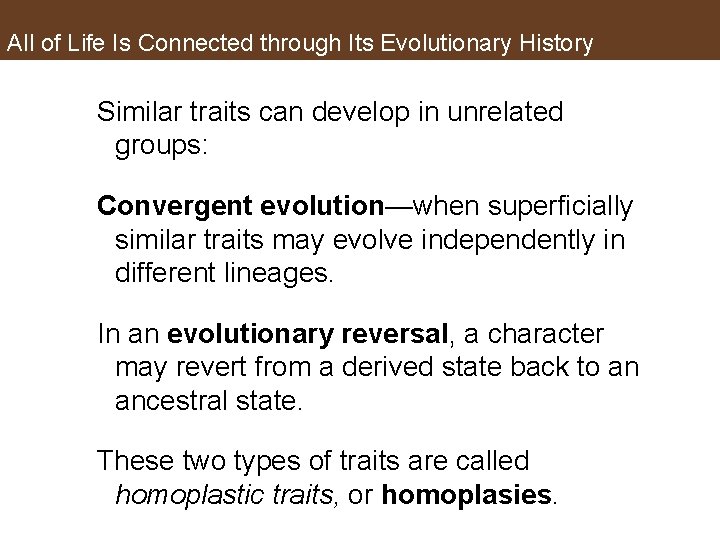 All of Life Is Connected through Its Evolutionary History

Similar traits can develop in unrelated groups:

Convergent evolution—when superficially similar traits may evolve independently in different lineages.

In an evolutionary reversal, a character may revert from a derived state back to an ancestral state.

These two types of traits are called homoplastic traits, or homoplasies.